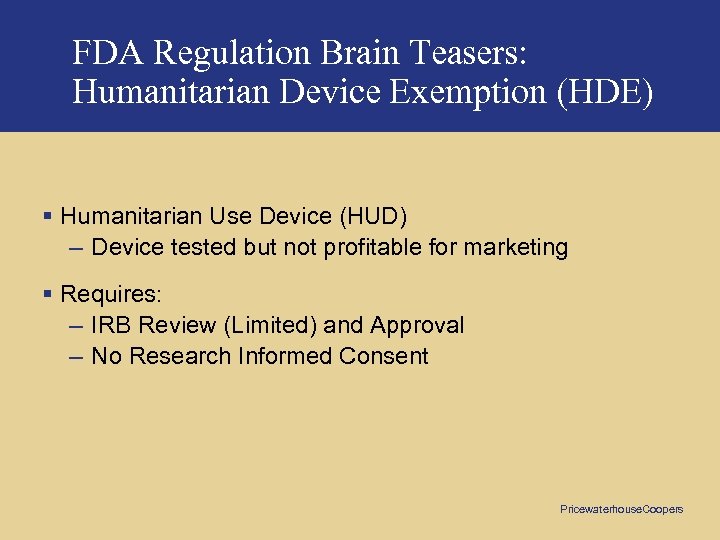 FDA Regulation Brain Teasers: Humanitarian Device Exemption (HDE)

▪ Humanitarian Use Device (HUD)
– Device tested but not profitable for marketing

▪ Requires:
– IRB Review (Limited) and Approval
– No Research Informed Consent

PricewaterhouseCoopers